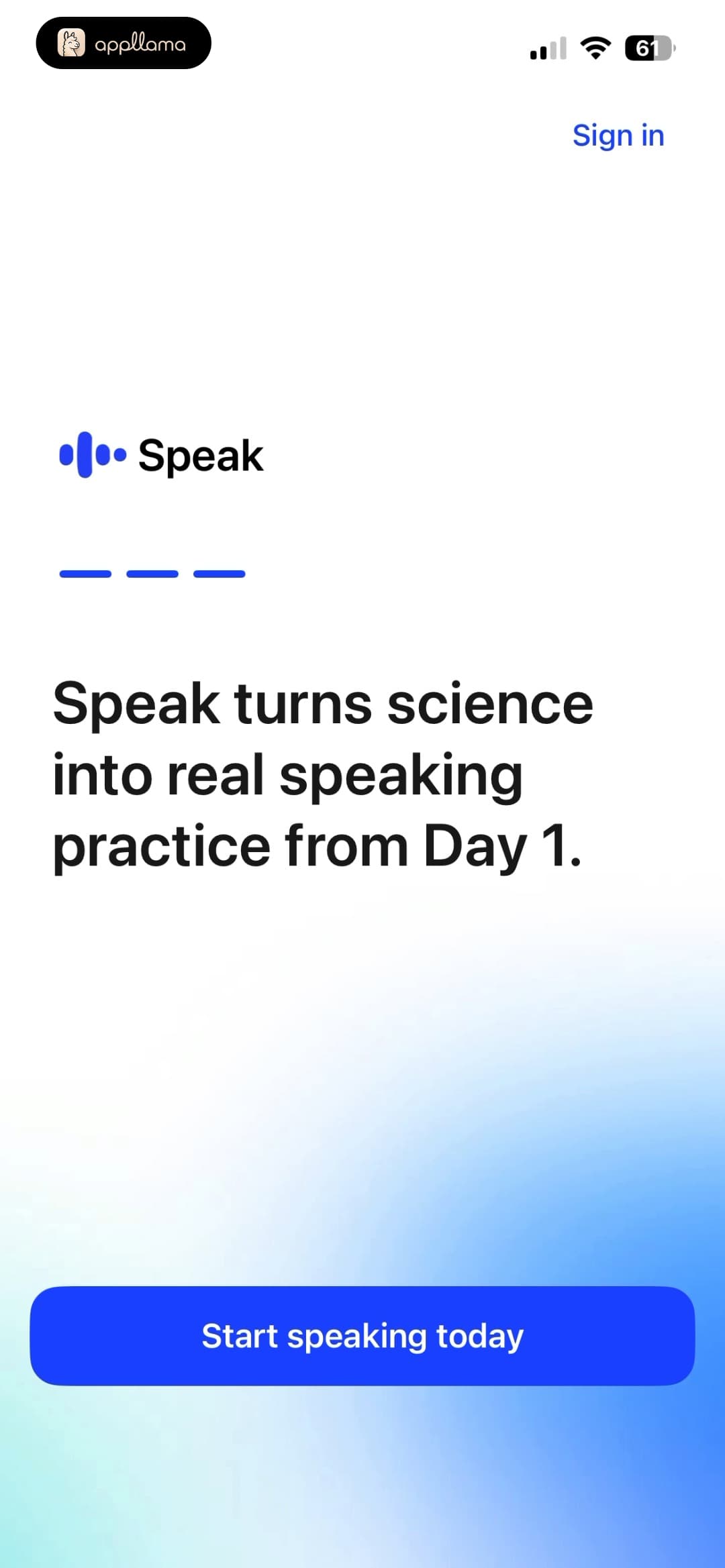 appllama

61

Sign in

Speak

Speak turns science into real speaking practice from Day 1.

Start speaking today